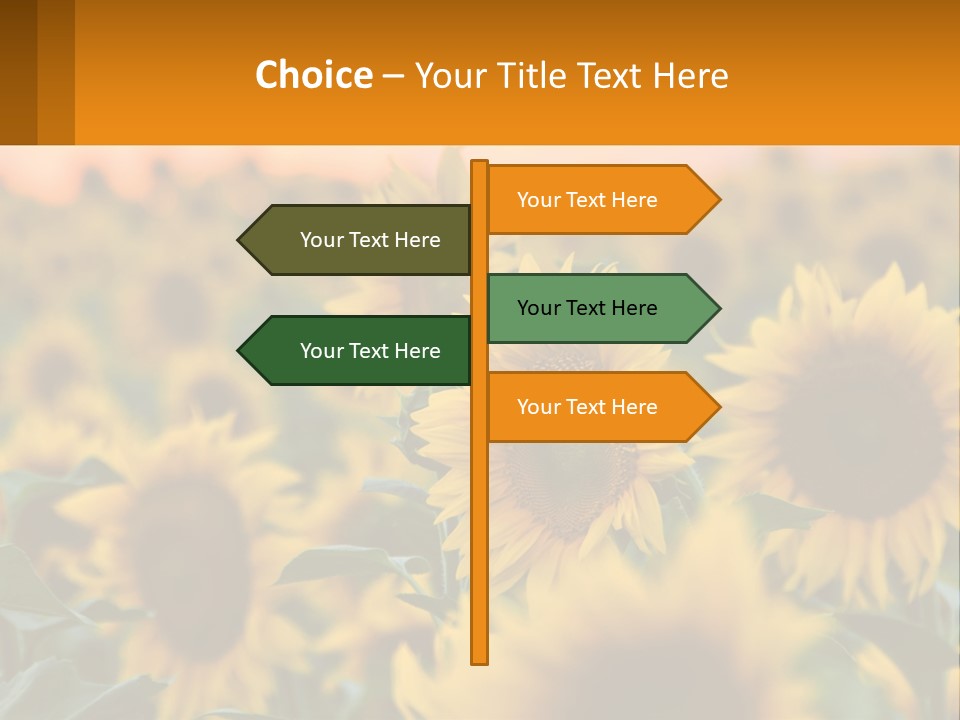 Choice – Your Title Text Here

Your Text Here

Your Text Here

Your Text Here

Your Text Here

Your Text Here